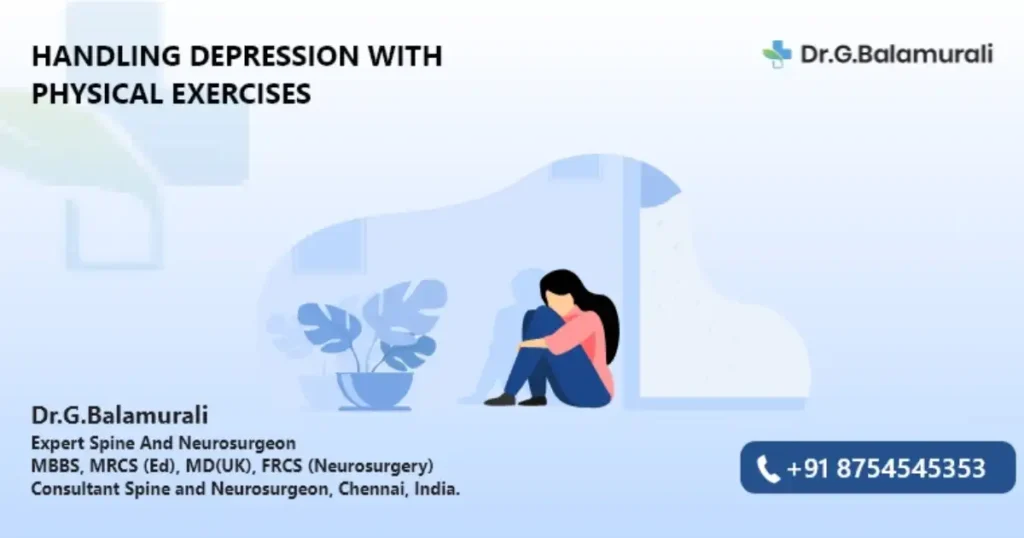 HANDLING DEPRESSION WITH PHYSICAL EXERCISES

Dr.G.Balamurali

Dr.G.Balamurali
Expert Spine And Neurosurgeon
MBBS, MRCS (Ed), MD(UK), FRCS (Neurosurgery)
Consultant Spine and Neurosurgeon, Chennai, India.

+91 8754545353